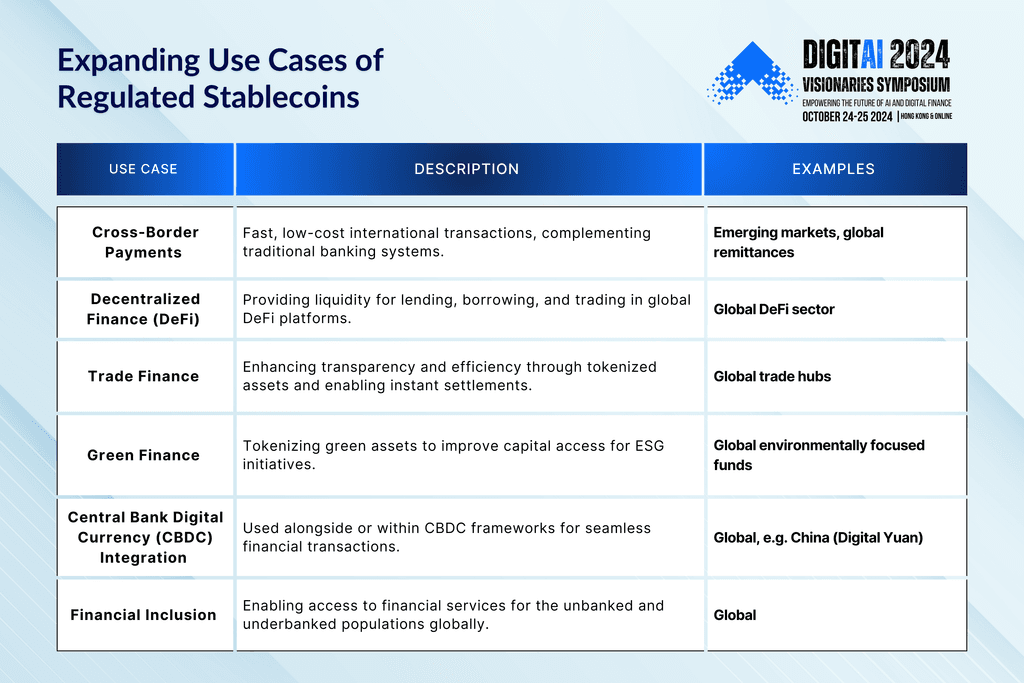 Expanding Use Cases of Regulated Stablecoins

DIGITAI 2024
VISIONARIES SYMPOSIUM
EMPOWERING THE FUTURE OF AI AND DIGITAL FINANCE
OCTOBER 24-25 2024 | HONG KONG & ONLINE

| USE CASE | DESCRIPTION | EXAMPLES |
|---|---|---|
| Cross-Border Payments | Fast, low-cost international transactions, complementing traditional banking systems. | Emerging markets, global remittances |
| Decentralized Finance (DeFi) | Providing liquidity for lending, borrowing, and trading in global DeFi platforms. | Global DeFi sector |
| Trade Finance | Enhancing transparency and efficiency through tokenized assets and enabling instant settlements. | Global trade hubs |
| Green Finance | Tokenizing green assets to improve capital access for ESG initiatives. | Global environmentally focused funds |
| Central Bank Digital Currency (CBDC) Integration | Used alongside or within CBDC frameworks for seamless financial transactions. | Global, e.g. China (Digital Yuan) |
| Financial Inclusion | Enabling access to financial services for the unbanked and underbanked populations globally. | Global |